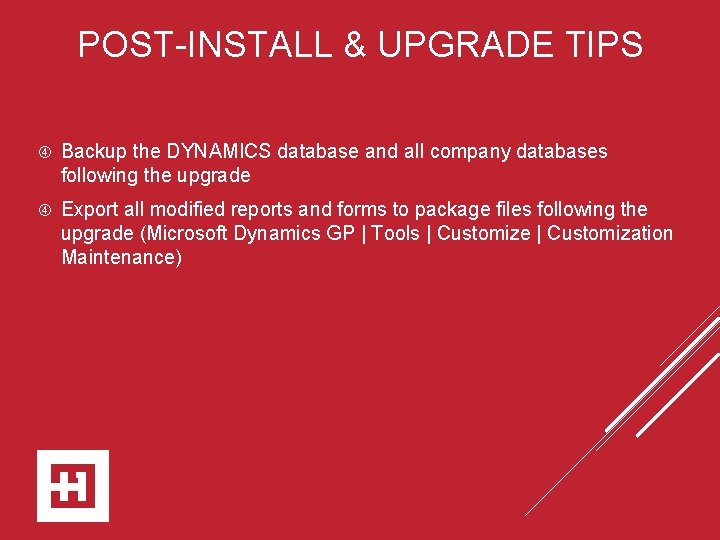 POST-INSTALL & UPGRADE TIPS

④ Backup the DYNAMICS database and all company databases following the upgrade

④ Export all modified reports and forms to package files following the upgrade (Microsoft Dynamics GP | Tools | Customize | Customization Maintenance)